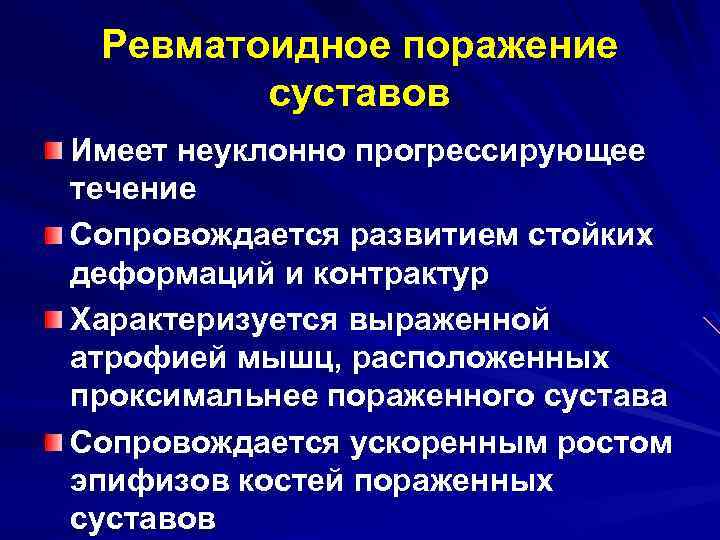 Ревматоидное поражение суставов

Имеет неуклонно прогрессирующее течение

Сопровождается развитием стойких деформаций и контрактур

Характеризуется выраженной атрофией мышц, расположенных проксимальнее пораженного сустава

Сопровождается ускоренным ростом эпифизов костей пораженных суставов